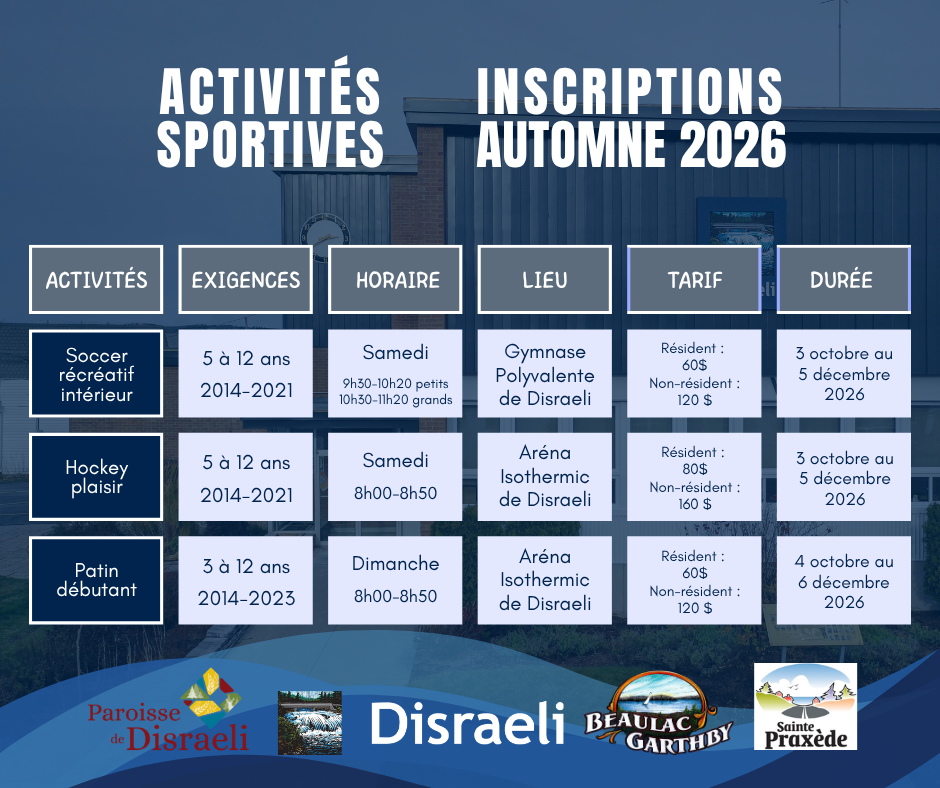 ACTIVITÉS SPORTIVES

INSCRIPTIONS AUTOMNE 2026

| ACTIVITÉS | EXIGENCES | HORAIRE | LIEU | TARIF | DURÉE |
|---|---|---|---|---|---|
| Soccer récréatif intérieur | 5 à 12 ans 2014-2021 | Samedi 9h30-10h20 petits 10h30-11h20 grands | Gymnase Polyvalente de Disraeli | Résident : 60$ Non-résident : 120 $ | 3 octobre au 5 décembre 2026 |
| Hockey plaisir | 5 à 12 ans 2014-2021 | Samedi 8h00-8h50 | Aréna Isothermic de Disraeli | Résident : 80$ Non-résident : 160 $ | 3 octobre au 5 décembre 2026 |
| Patin débutant | 3 à 12 ans 2014-2023 | Dimanche 8h00-8h50 | Aréna Isothermic de Disraeli | Résident : 60$ Non-résident : 120 $ | 4 octobre au 6 décembre 2026 |

Paroisse de Disraeli

Disraeli

BEAULAC GARTHBY

Sainte Praxède